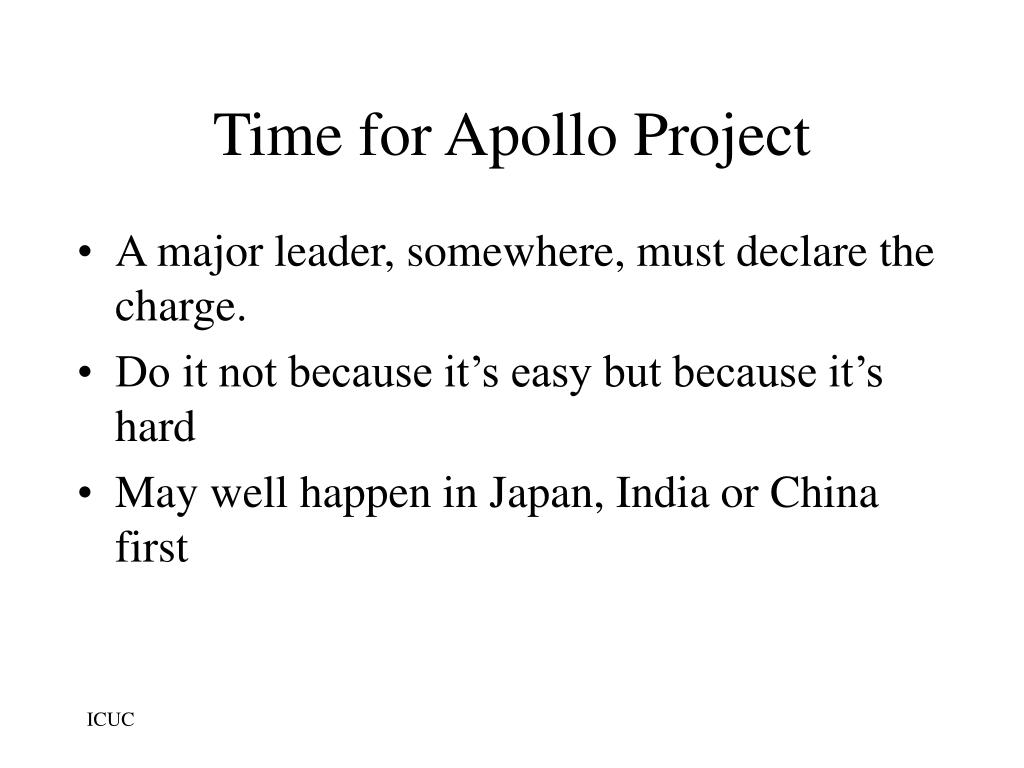 Time for Apollo Project

• A major leader, somewhere, must declare the charge.
• Do it not because it’s easy but because it’s hard
• May well happen in Japan, India or China first

ICUC